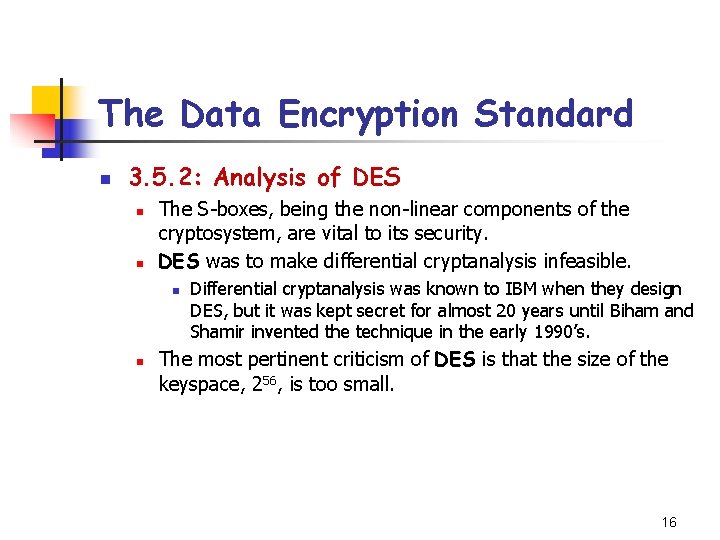 The Data Encryption Standard

3.5.2: Analysis of DES

The S-boxes, being the non-linear components of the cryptosystem, are vital to its security.

DES was to make differential cryptanalysis infeasible.

Differential cryptanalysis was known to IBM when they design DES, but it was kept secret for almost 20 years until Biham and Shamir invented the technique in the early 1990's.

The most pertinent criticism of DES is that the size of the keyspace, $2^{56}$, is too small.

16